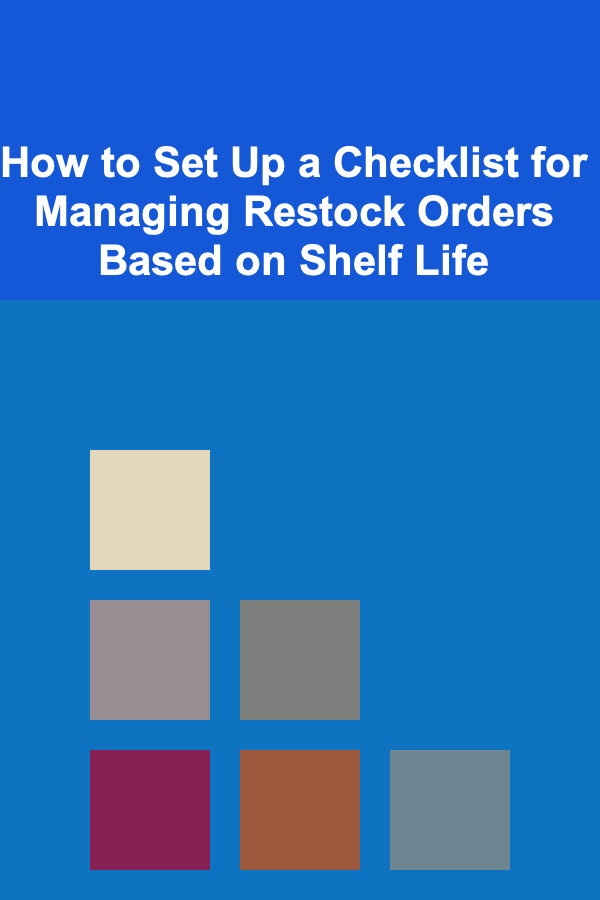 How to Set Up a Checklist for Managing Restock Orders Based on Shelf Life